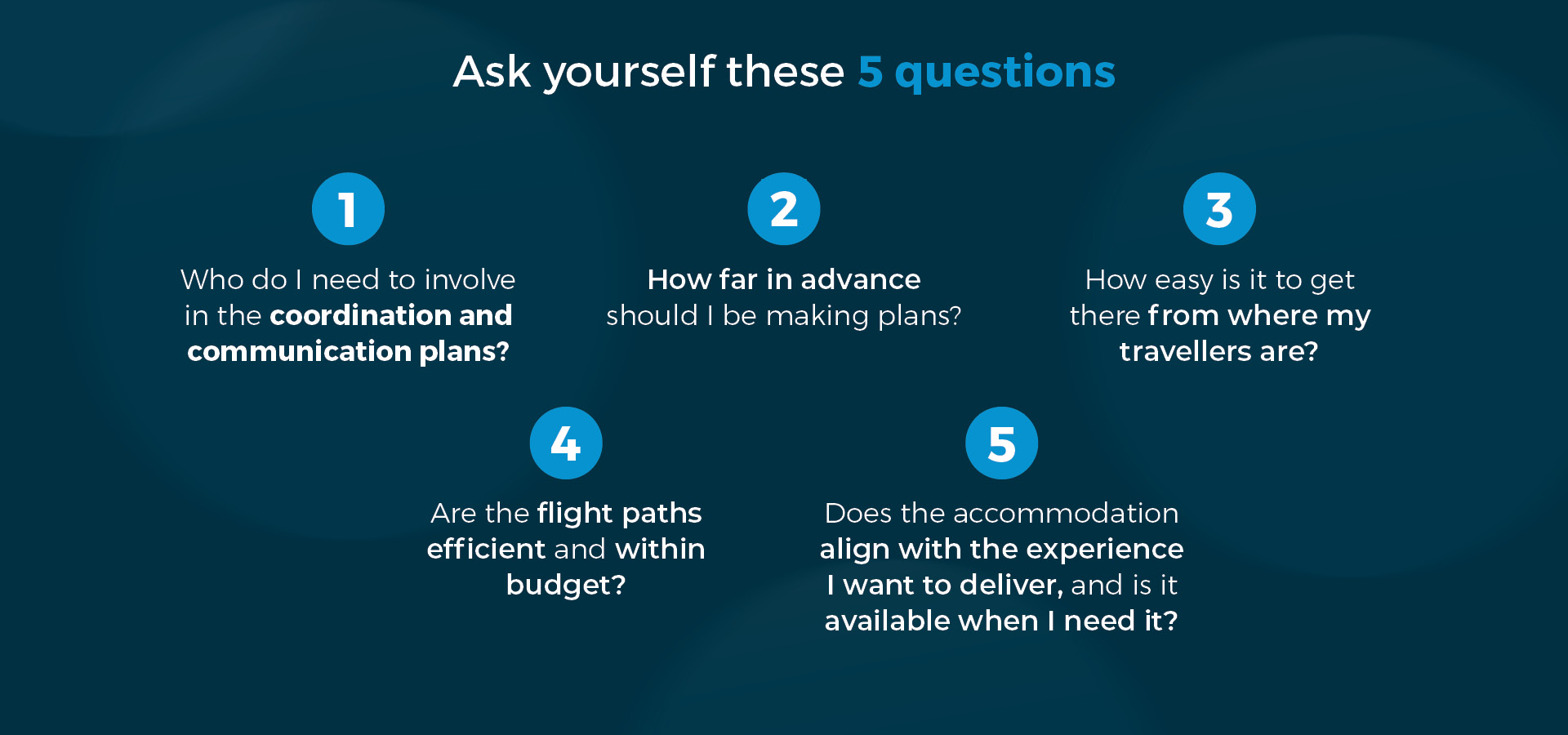 Ask yourself these 5 questions

1

Who do I need to involve in the coordination and communication plans?

2

How far in advance should I be making plans?

3

How easy is it to get there from where my travellers are?

4

Are the flight paths efficient and within budget?

5

Does the accommodation align with the experience I want to deliver, and is it available when I need it?